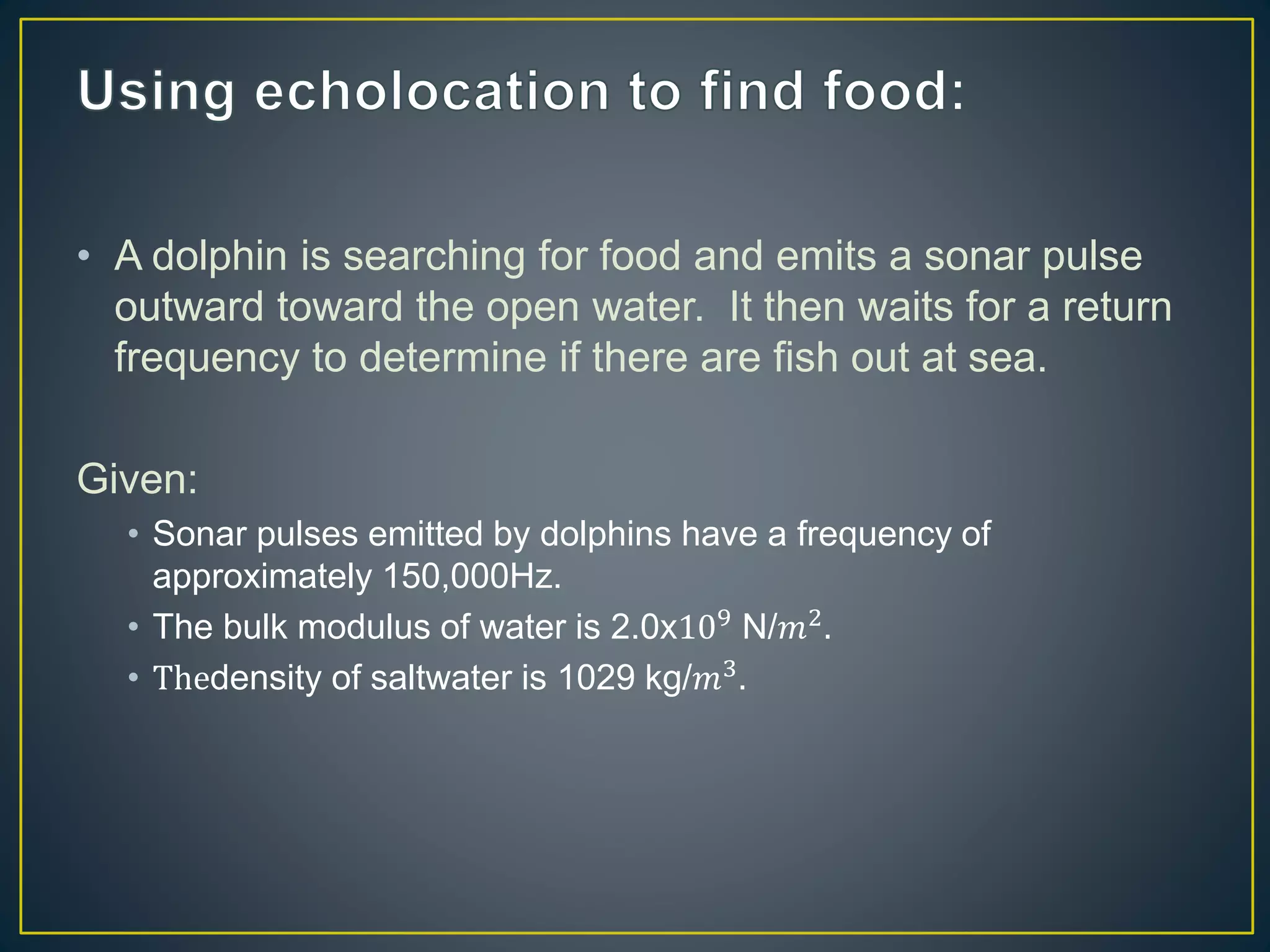 Using echolocation to find food:

• A dolphin is searching for food and emits a sonar pulse outward toward the open water. It then waits for a return frequency to determine if there are fish out at sea.

Given:

• Sonar pulses emitted by dolphins have a frequency of approximately 150,000Hz.
• The bulk modulus of water is 2.0x$10^9$ N/$m^2$.
• Thedensity of saltwater is 1029 kg/$m^3$.